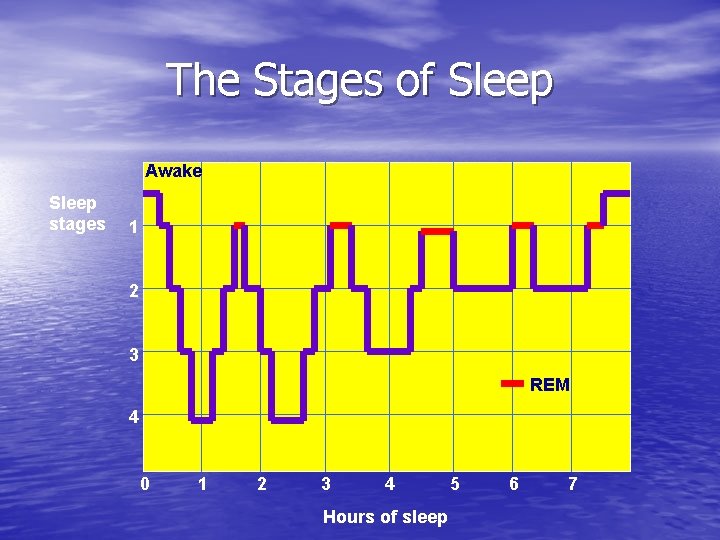 The Stages of Sleep

Awake

Sleep stages

1
2
3
4

REM

0 1 2 3 4 5 6 7

Hours of sleep